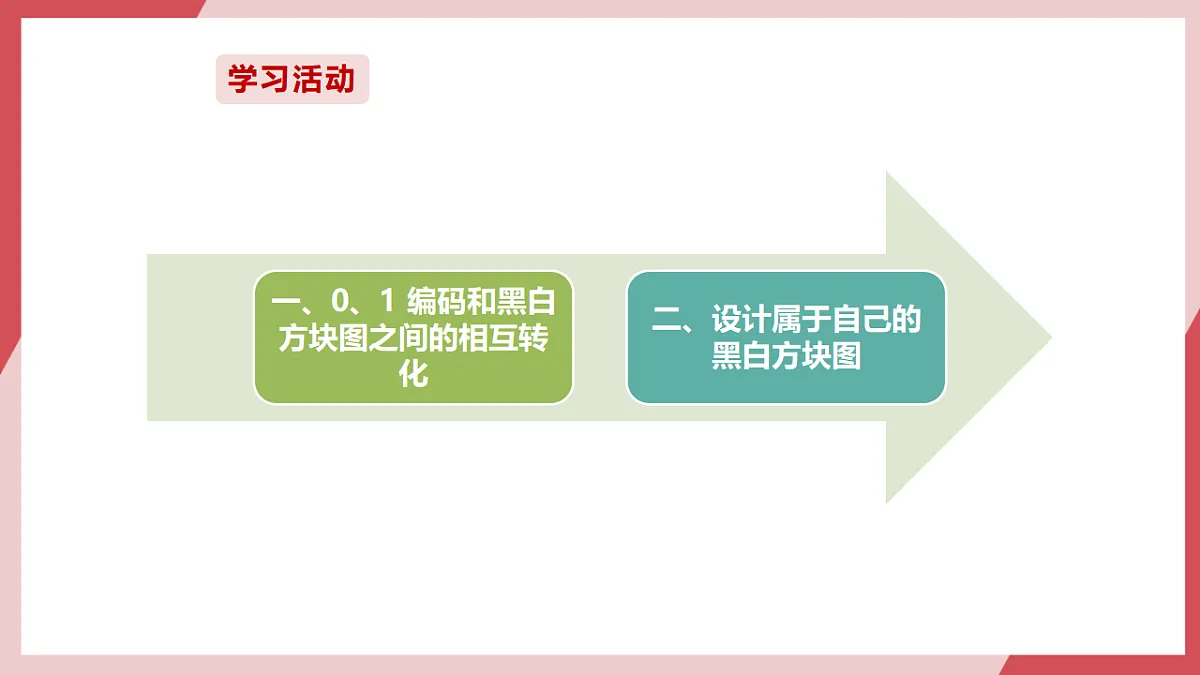 学习活动

一、0、1 编码和黑白方块图之间的相互转化

二、设计属于自己的黑白方块图